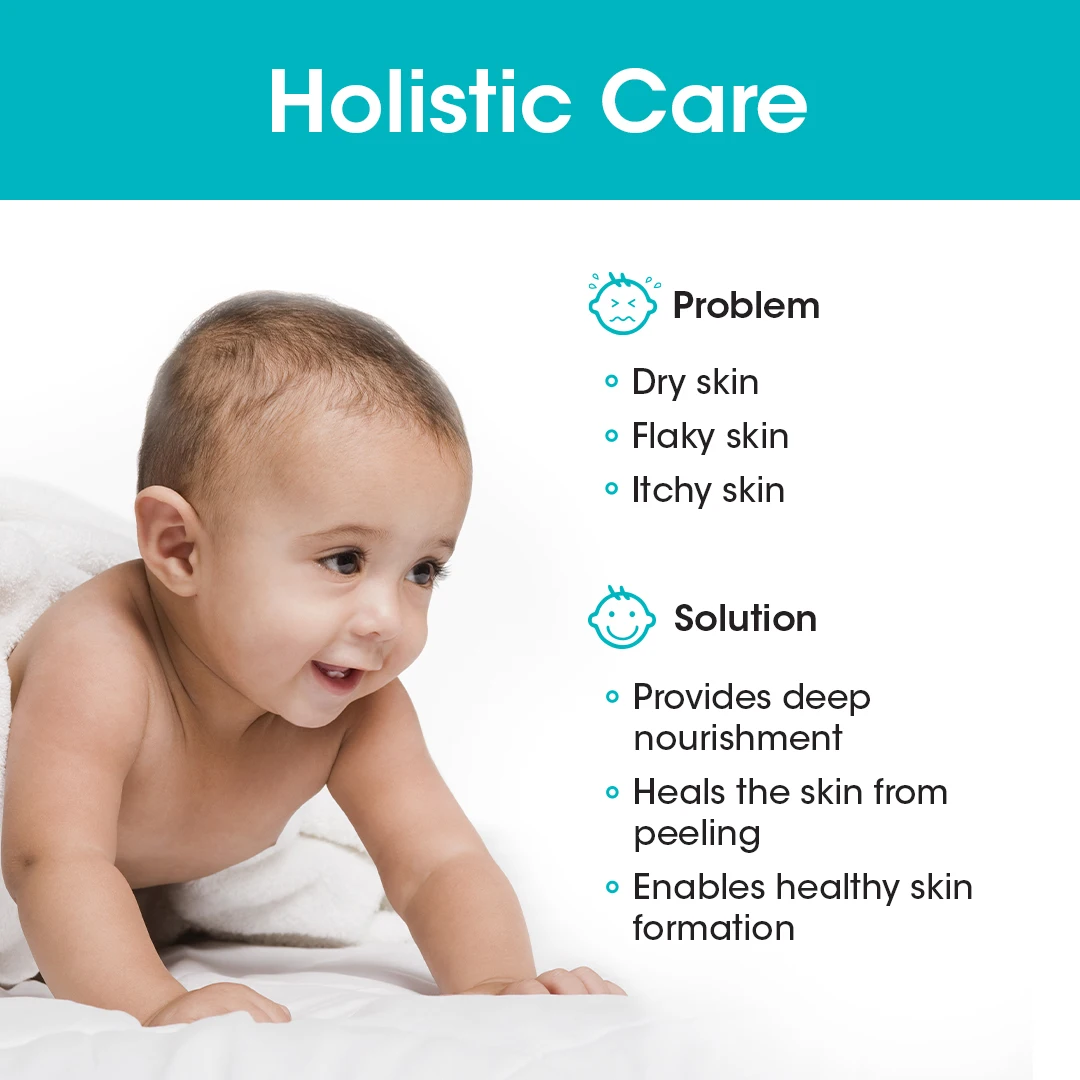 Holistic Care

Problem

- Dry skin
- Flaky skin
- Itchy skin

Solution

- Provides deep nourishment
- Heals the skin from peeling
- Enables healthy skin formation